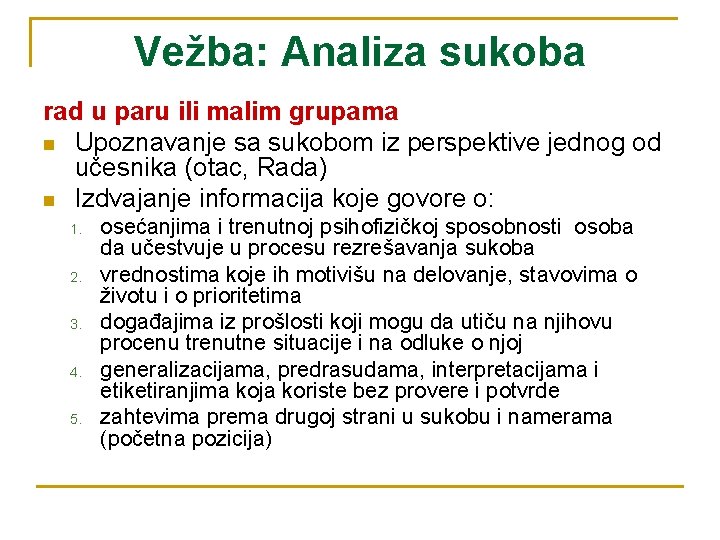 Vežba: Analiza sukoba

rad u paru ili malim grupama

- Upoznavanje sa sukobom iz perspektive jednog od učesnika (otac, Rada)
- Izdvajanje informacija koje govore o:

1. osećanjima i trenutnoj psihofizičkoj sposobnosti osoba da učestvuje u procesu rezrešavanja sukoba
2. vrednostima koje ih motivišu na delovanje, stavovima o životu i o prioritetima
3. događajima iz prošlosti koji mogu da utiču na njihovu procenu trenutne situacije i na odluke o njoj
4. generalizacijama, predrasudama, interpretacijama i etiketiranjima koja koriste bez provere i potvrde
5. zahtevima prema drugoj strani u sukobu i namerama (početna pozicija)